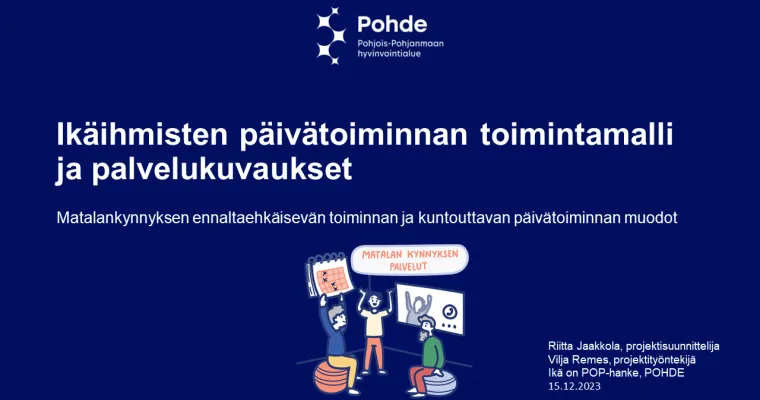 Pohde
Pohjois-Pohjanmaan hyvinvointialue

Ikäihmisten päivätoiminnan toimintamalli ja palvelukuvaukset

Matalankynnyksen ennaltaehkäisevän toiminnan ja kuntouttavan päivätoiminnan muodot

MATALAN KYNNYKSEN PALVELUT

Riitta Jaakkola, projektisuunnittelija
Vilja Remes, projektityöntekijä
Ikä on POP-hanke, POHDE
15.12.2023